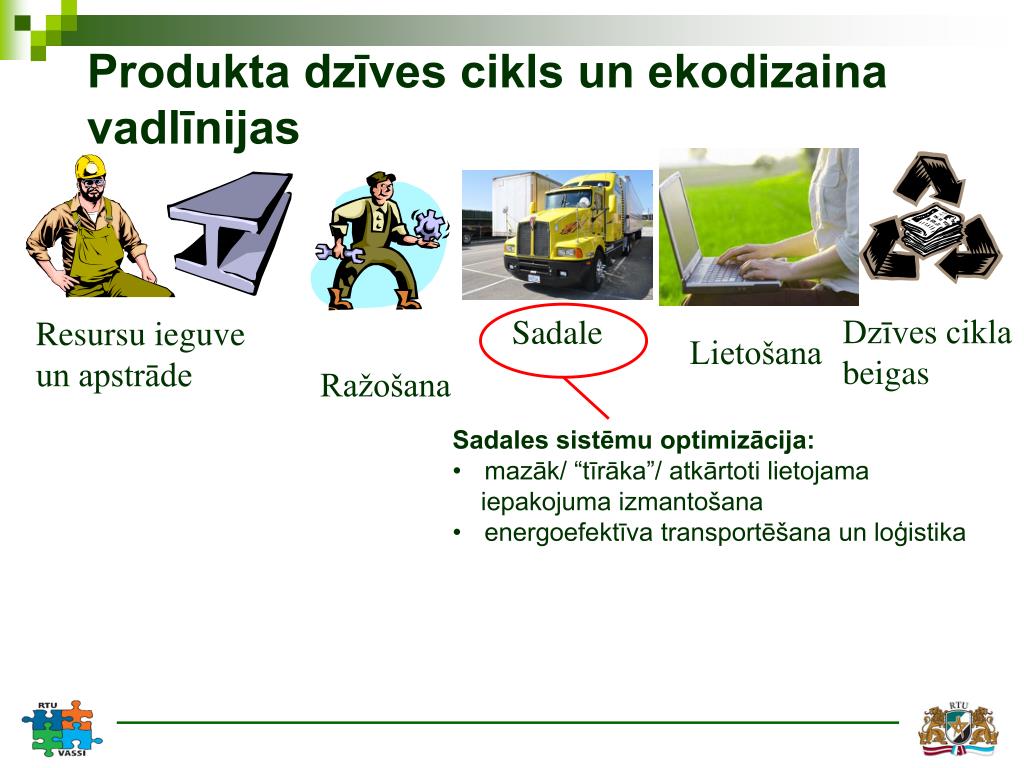 Produkta dzīves cikls un ekodizaina vadlīnijas

Resursu ieguve un apstrāde

Ražošana

Sadale

Lietošana

Dzīves cikla beigas

Sadales sistēmu optimizācija:
• mazāk/ “tīrāka”/ atkārtoti lietojama iepakojuma izmantošana
• energoefektīva transportēšana un loģistika

RTU
VASSI

RTU